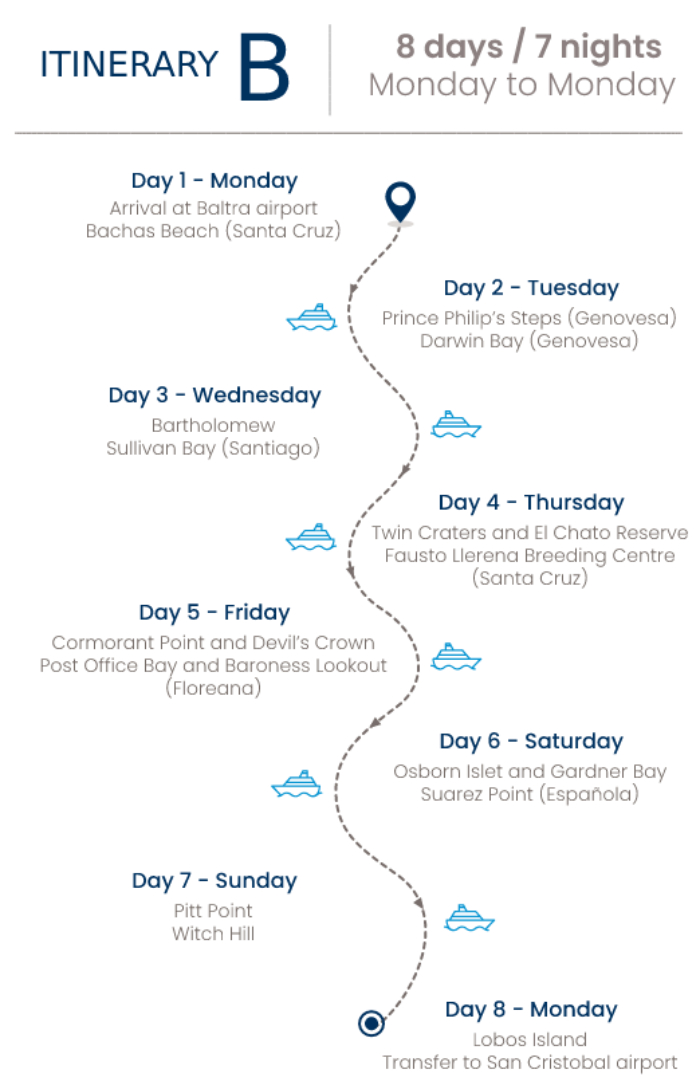 ITINERARY B

8 days / 7 nights
Monday to Monday

Day 1 - Monday
Arrival at Baltra airport
Bachas Beach (Santa Cruz)

Day 2 - Tuesday
Prince Philip's Steps (Genovesa)
Darwin Bay (Genovesa)

Day 3 - Wednesday
Bartholomew
Sullivan Bay (Santiago)

Day 4 - Thursday
Twin Craters and El Chato Reserve
Fausto Llerena Breeding Centre
(Santa Cruz)

Day 5 - Friday
Cormorant Point and Devil's Crown
Post Office Bay and Baroness Lookout
(Floreana)

Day 6 - Saturday
Osborn Islet and Gardner Bay
Suarez Point (Española)

Day 7 - Sunday
Pitt Point
Witch Hill

Day 8 - Monday
Lobos Island
Transfer to San Cristobal airport